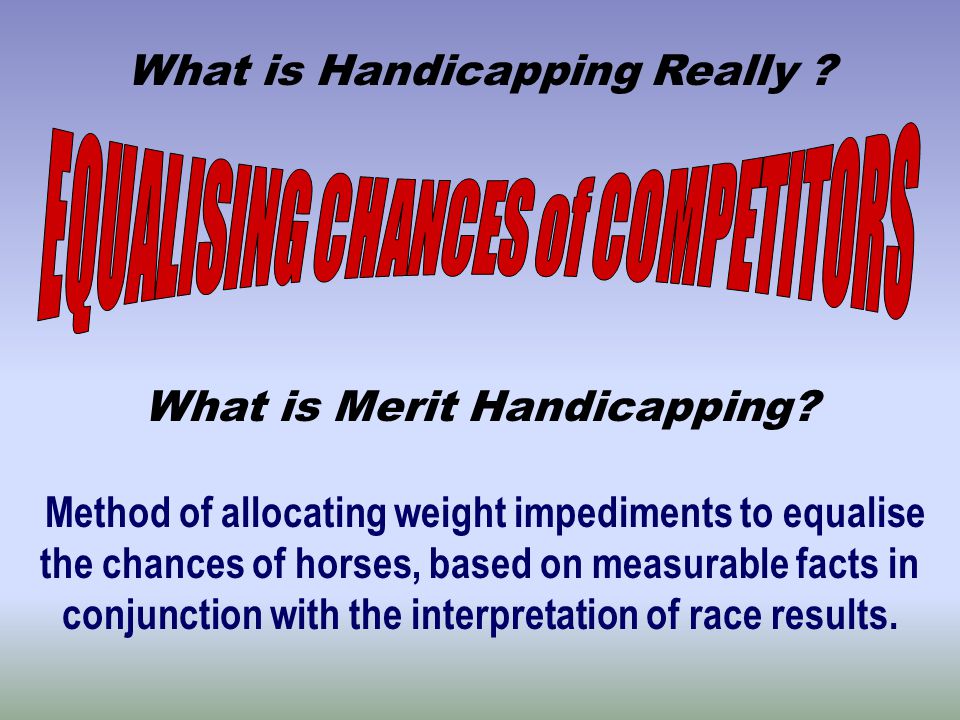 What is Handicapping Really ?

EQUALISING CHANCES of COMPETITORS

What is Merit Handicapping?

Method of allocating weight impediments to equalise the chances of horses, based on measurable facts in conjunction with the interpretation of race results.